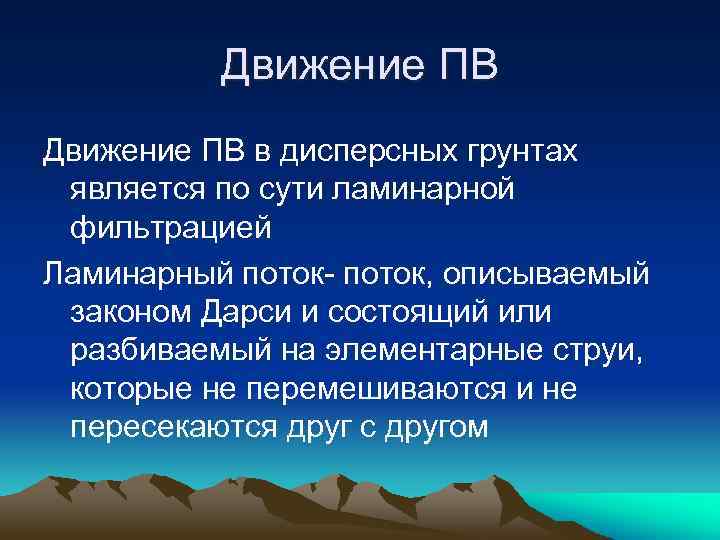 Движение ПВ

Движение ПВ в дисперсных грунтах является по сути ламинарной фильтрацией

Ламинарный поток- поток, описываемый законом Дарси и состоящий или разбиваемый на элементарные струи, которые не перемешиваются и не пересекаются друг с другом